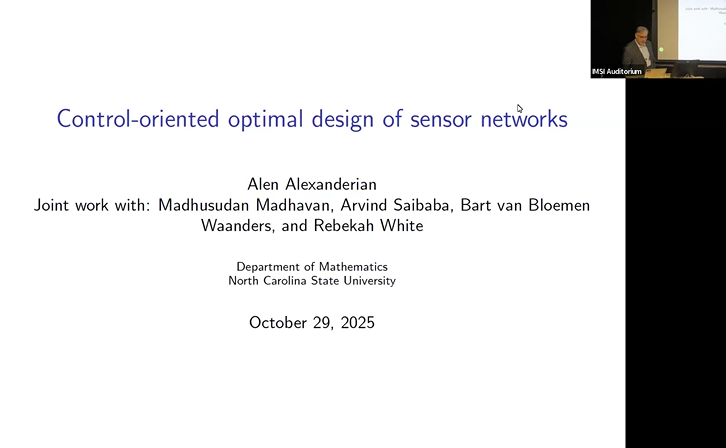 IMSI Auditorium

Control-oriented optimal design of sensor networks

Alen Alexanderian
Joint work with: Madhusudan Madhavan, Arvind Saibaba, Bart van Bloemen Waanders, and Rebekah White

Department of Mathematics
North Carolina State University

October 29, 2025